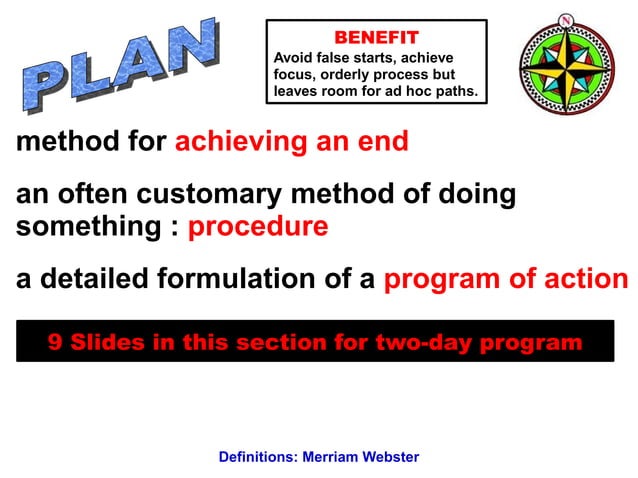 PLAN

BENEFIT
Avoid false starts, achieve focus, orderly process but leaves room for ad hoc paths.

N

method for achieving an end

an often customary method of doing something : procedure

a detailed formulation of a program of action

9 Slides in this section for two-day program

Definitions: Merriam Webster